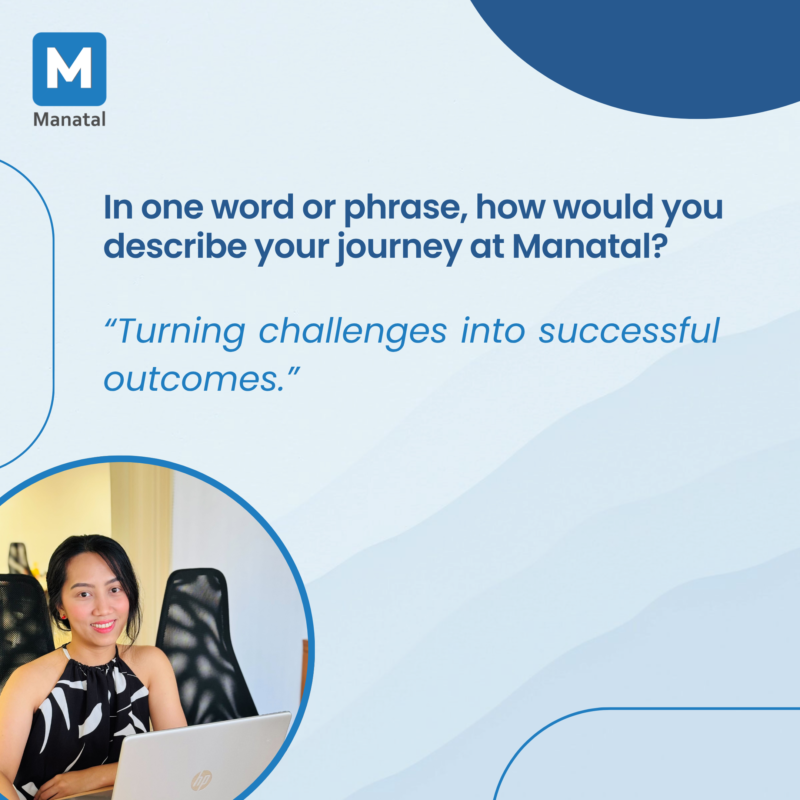 M
Manatal

In one word or phrase, how would you describe your journey at Manatal?

“Turning challenges into successful outcomes.”

hp